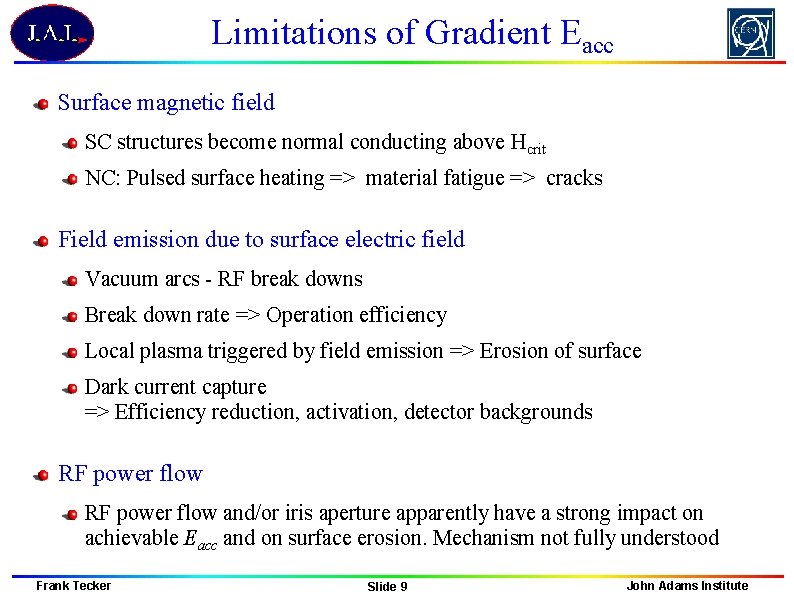 J.A.I.

Limitations of Gradient $E_{acc}$

CERN

Surface magnetic field

SC structures become normal conducting above $H_{crit}$

NC: Pulsed surface heating => material fatigue => cracks

Field emission due to surface electric field

Vacuum arcs - RF break downs

Break down rate => Operation efficiency

Local plasma triggered by field emission => Erosion of surface

Dark current capture
=> Efficiency reduction, activation, detector backgrounds

RF power flow

RF power flow and/or iris aperture apparently have a strong impact on achievable $E_{acc}$ and on surface erosion. Mechanism not fully understood

Frank Tecker

Slide 9

John Adams Institute